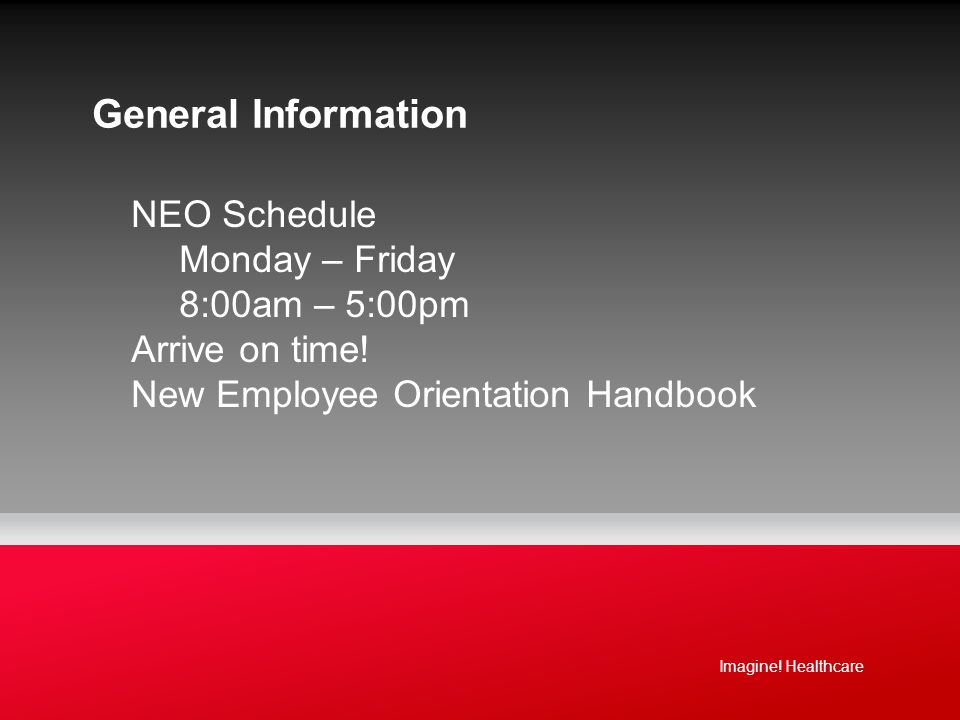 General Information

NEO Schedule
Monday – Friday
8:00am – 5:00pm
Arrive on time!
New Employee Orientation Handbook

Imagine! Healthcare